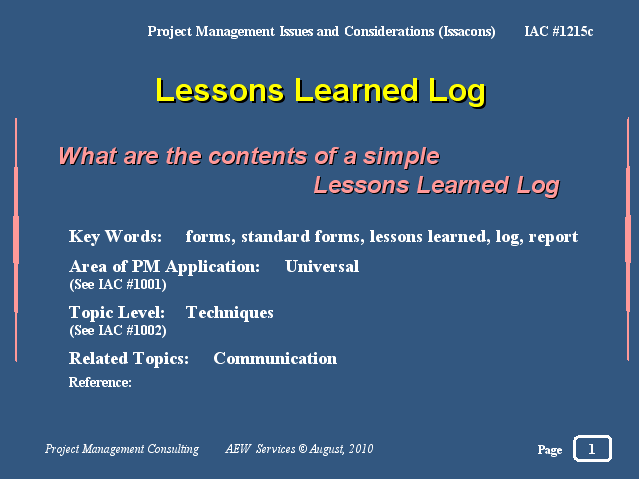 Project Management Issues and Considerations (Issacons) IAC #1215c

Lessons Learned Log

What are the contents of a simple Lessons Learned Log

Key Words: forms, standard forms, lessons learned, log, report

Area of PM Application: Universal
(See IAC #1001)

Topic Level: Techniques
(See IAC #1002)

Related Topics: Communication

Reference:

Project Management Consulting AEW Services © August, 2010

Page 1